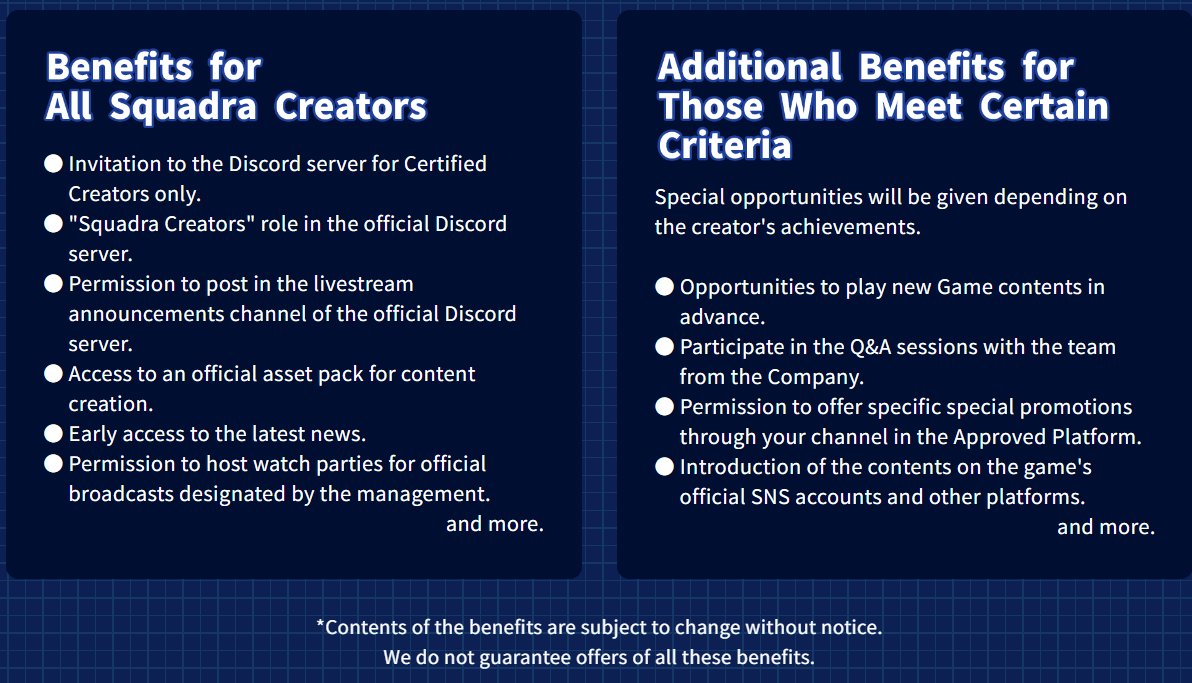 Benefits for
All Squadra Creators

● Invitation to the Discord server for Certified Creators only.
● "Squadra Creators" role in the official Discord server.
● Permission to post in the livestream announcements channel of the official Discord server.
● Access to an official asset pack for content creation.
● Early access to the latest news.
● Permission to host watch parties for official broadcasts designated by the management.
and more.

Additional Benefits for
Those Who Meet Certain Criteria

Special opportunities will be given depending on the creator's achievements.

● Opportunities to play new Game contents in advance.
● Participate in the Q&A sessions with the team from the Company.
● Permission to offer specific special promotions through your channel in the Approved Platform.
● Introduction of the contents on the game's official SNS accounts and other platforms.
and more.

*Contents of the benefits are subject to change without notice.
We do not guarantee offers of all these benefits.